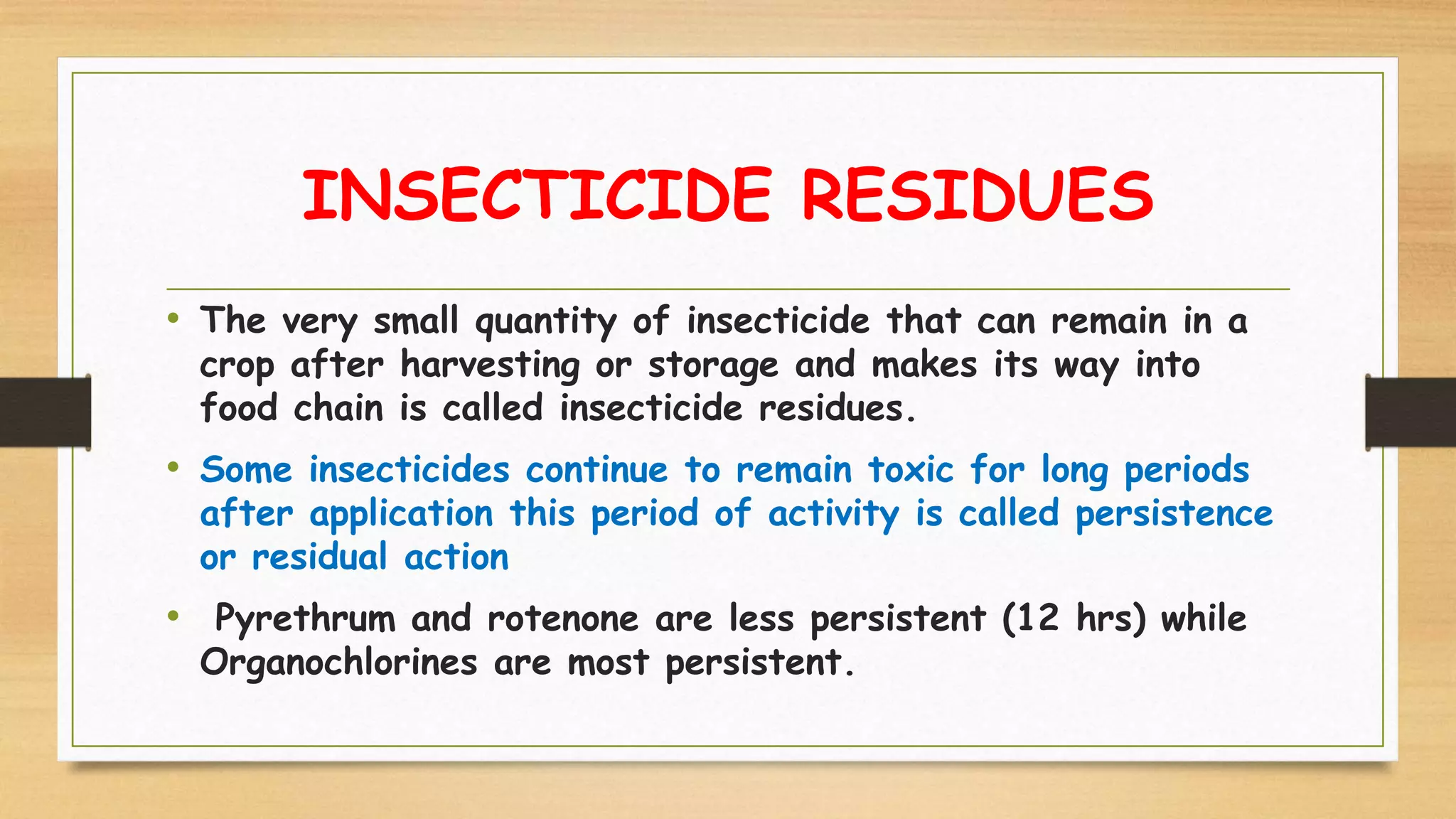 INSECTICIDE RESIDUES

• The very small quantity of insecticide that can remain in a crop after harvesting or storage and makes its way into food chain is called insecticide residues.

• Some insecticides continue to remain toxic for long periods after application this period of activity is called persistence or residual action

• Pyrethrum and rotenone are less persistent (12 hrs) while Organochlorines are most persistent.